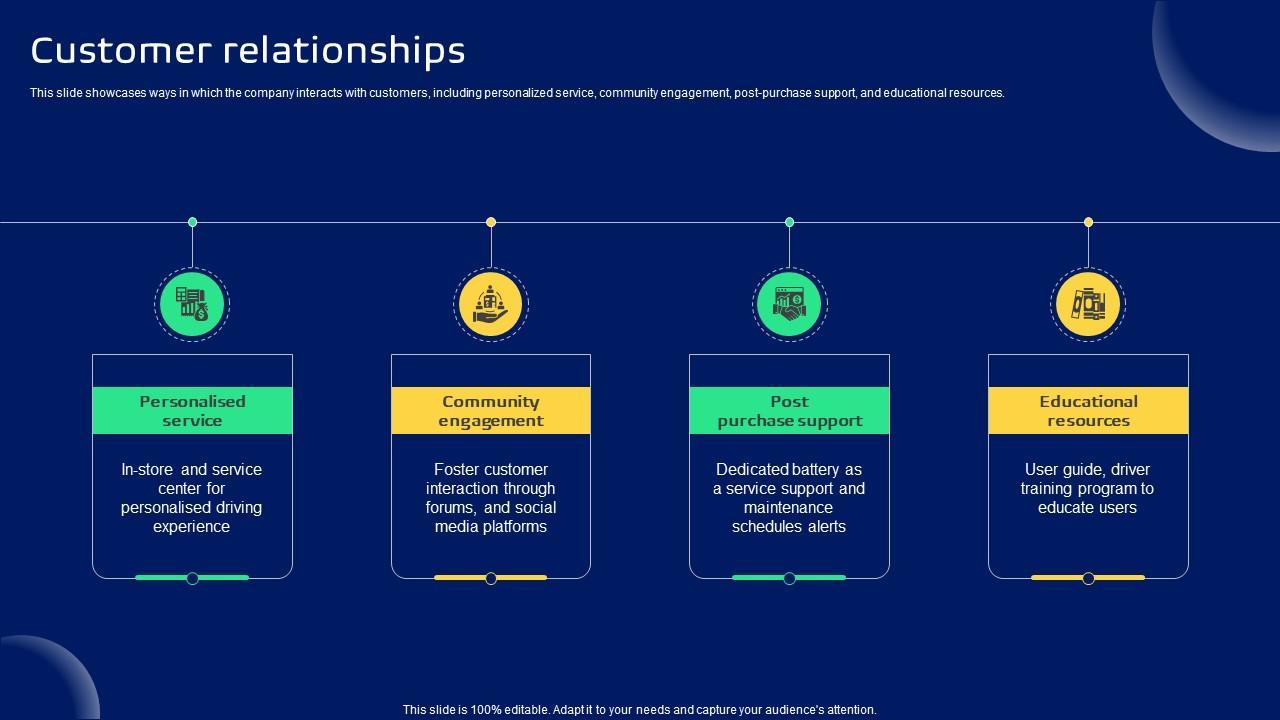 Customer relationships

This slide showcases ways in which the company interacts with customers, including personalized service, community engagement, post-purchase support, and educational resources.

Personalised service

In-store and service center for personalised driving experience

Community engagement

Foster customer interaction through forums, and social media platforms

Post purchase support

Dedicated battery as a service support and maintenance schedules alerts

Educational resources

User guide, driver training program to educate users

This slide is 100% editable. Adapt it to your needs and capture your audience's attention.